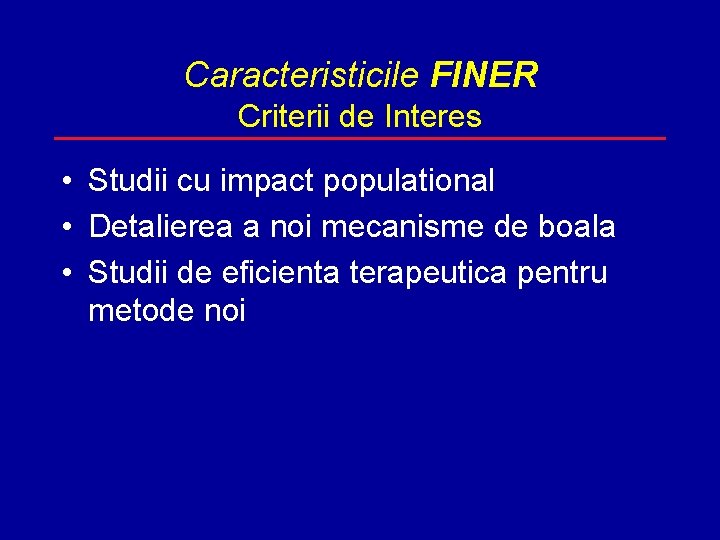 Caracteristicile FINER
Criterii de Interes

• Studii cu impact populational
• Detalierea a noi mecanisme de boala
• Studii de eficienta terapeutica pentru metode noi